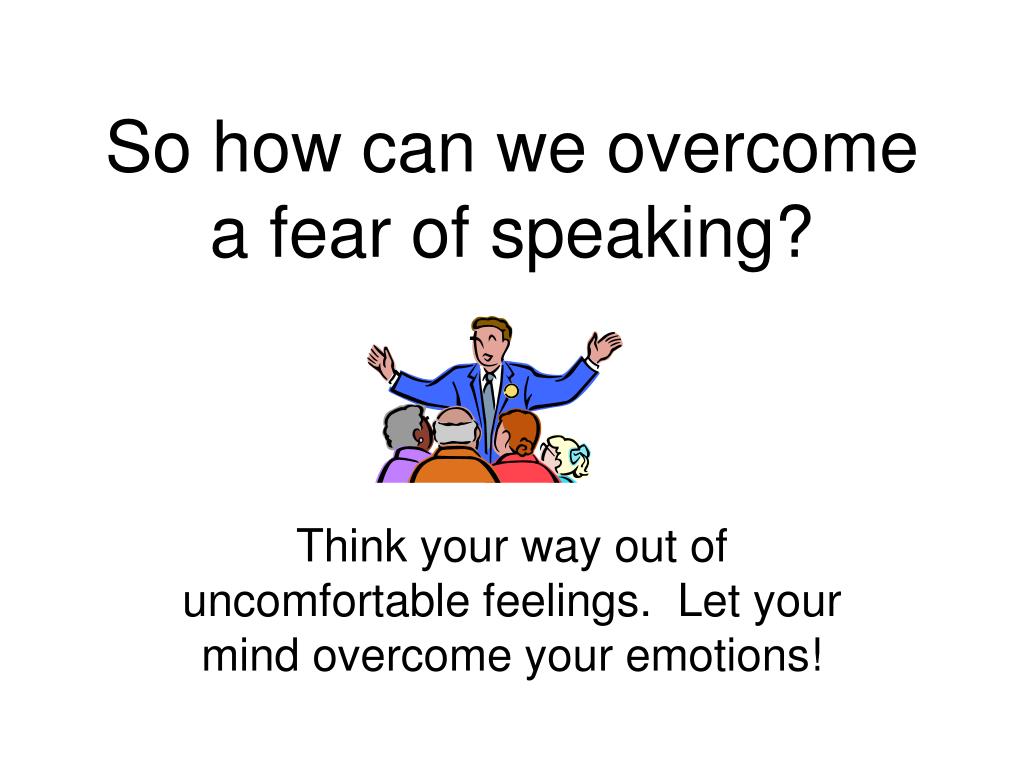 So how can we overcome a fear of speaking?

Think your way out of uncomfortable feelings.  Let your mind overcome your emotions!